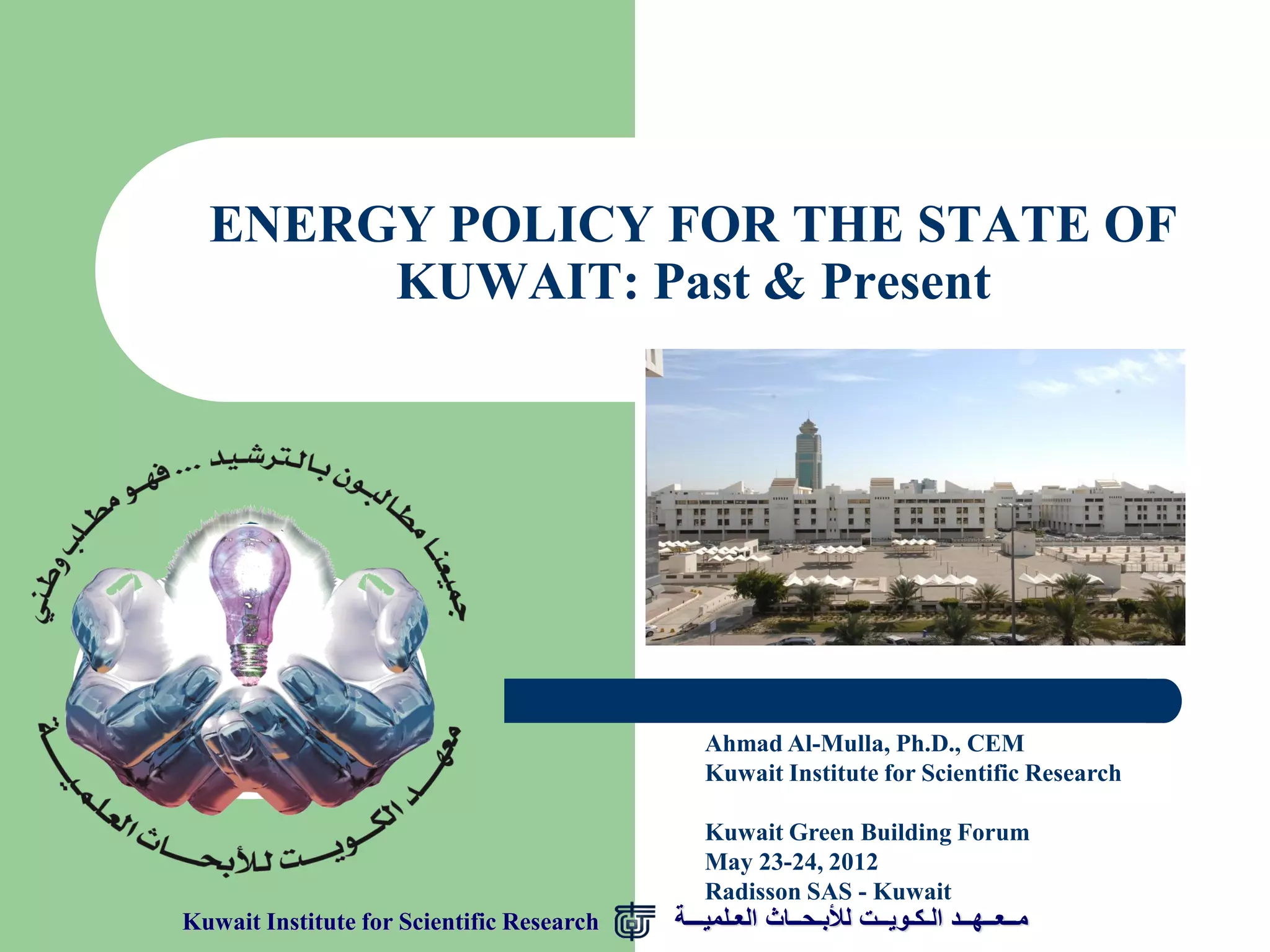 ENERGY POLICY FOR THE STATE OF KUWAIT: Past & Present

جميعنا مطالبون بالترشيد ... فهو مطلب وطني

معهد الكويت للأبحاث العلمية

Ahmad Al-Mulla, Ph.D., CEM
Kuwait Institute for Scientific Research

Kuwait Green Building Forum
May 23-24, 2012
Radisson SAS - Kuwait

Kuwait Institute for Scientific Research معهد الكويت للأبحاث العلمية